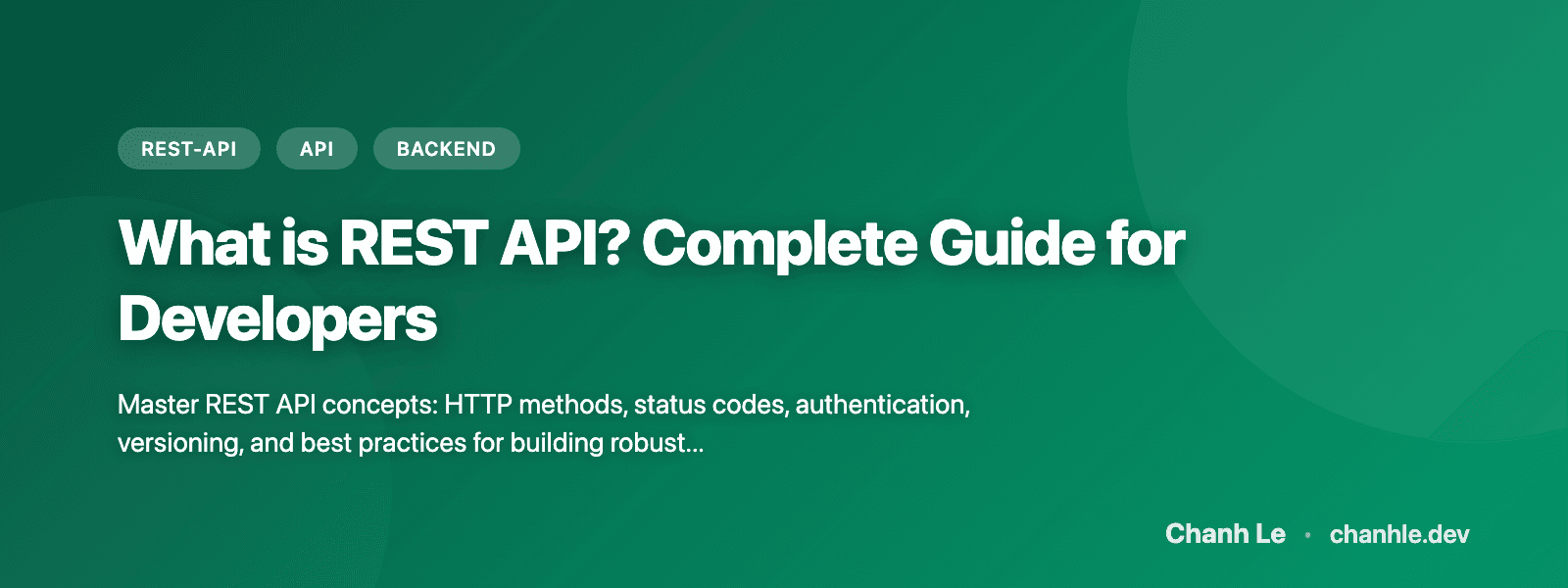 REST-API API BACKEND

What is REST API? Complete Guide for Developers

Master REST API concepts: HTTP methods, status codes, authentication, versioning, and best practices for building robust...

Chanh Le • chanhle.dev